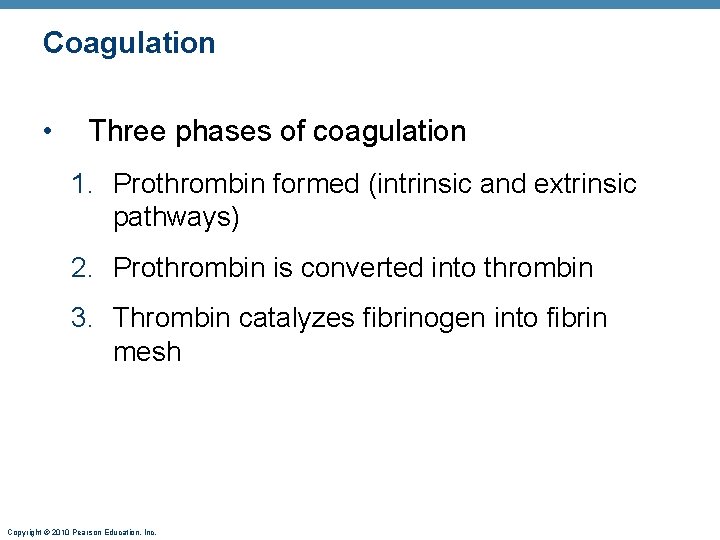 Coagulation

• Three phases of coagulation

1. Prothrombin formed (intrinsic and extrinsic pathways)
2. Prothrombin is converted into thrombin
3. Thrombin catalyzes fibrinogen into fibrin mesh

Copyright © 2010 Pearson Education, Inc.